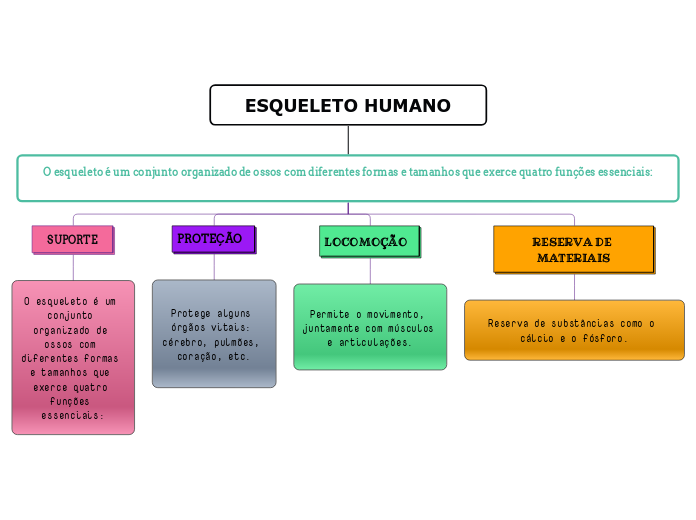 ESQUELETO HUMANO

O esqueleto é um conjunto organizado de ossos com diferentes formas e tamanhos que exerce quatro funções essenciais:

SUPORTE

O esqueleto é um conjunto organizado de ossos com diferentes formas e tamanhos que exerce quatro funções essenciais:

PROTEÇÃO

Protege alguns órgãos vitais: cérebro, pulmões, coração, etc.

LOCOMOÇÃO

Permite o movimento, juntamente com músculos e articulações.

RESERVA DE MATERIAIS

Reserva de substâncias como o cálcio e o fósforo.